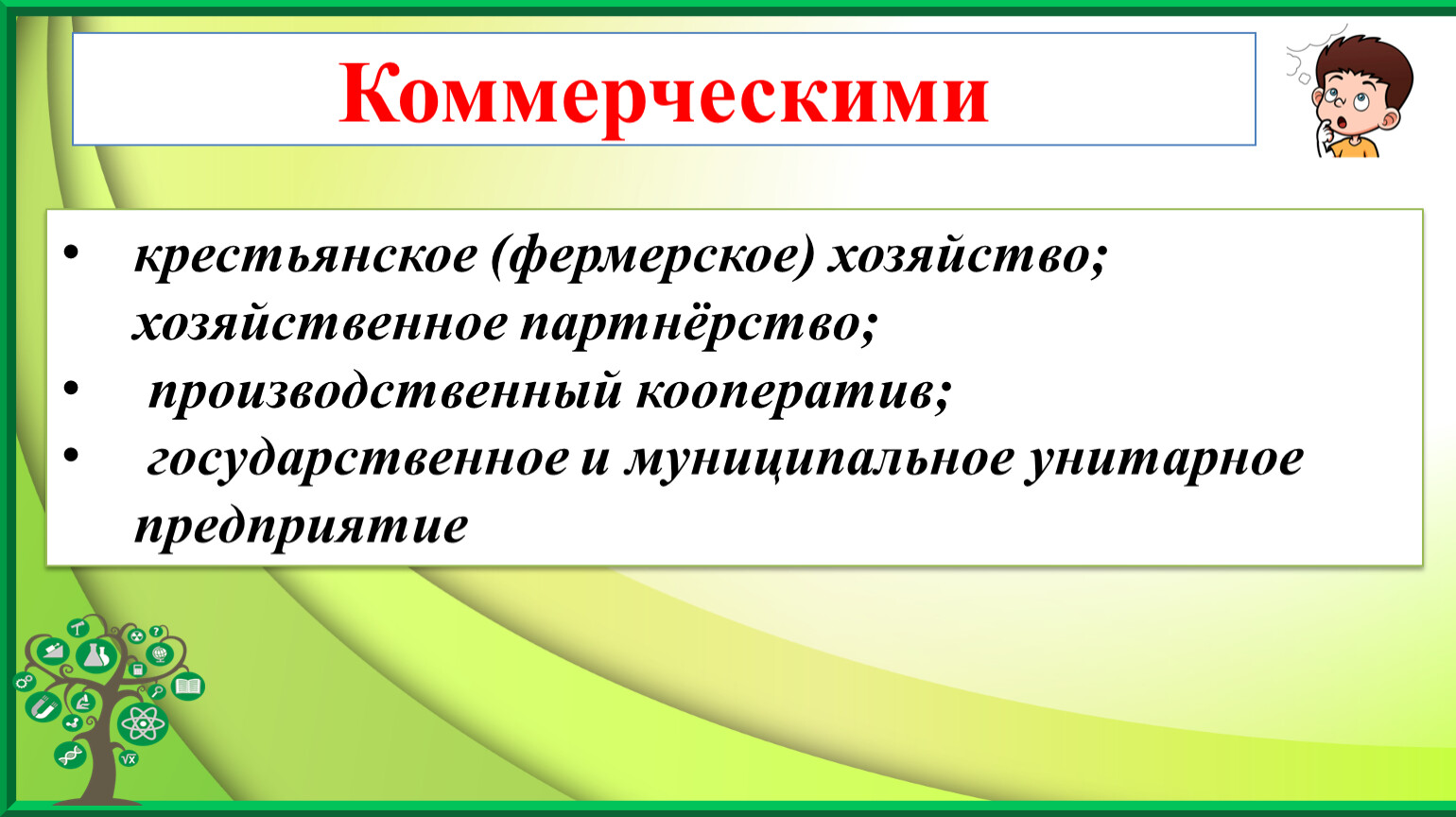 Коммерческими

• крестьянское (фермерское) хозяйство; хозяйственное партнёрство;
• производственный кооператив;
• государственное и муниципальное унитарное предприятие